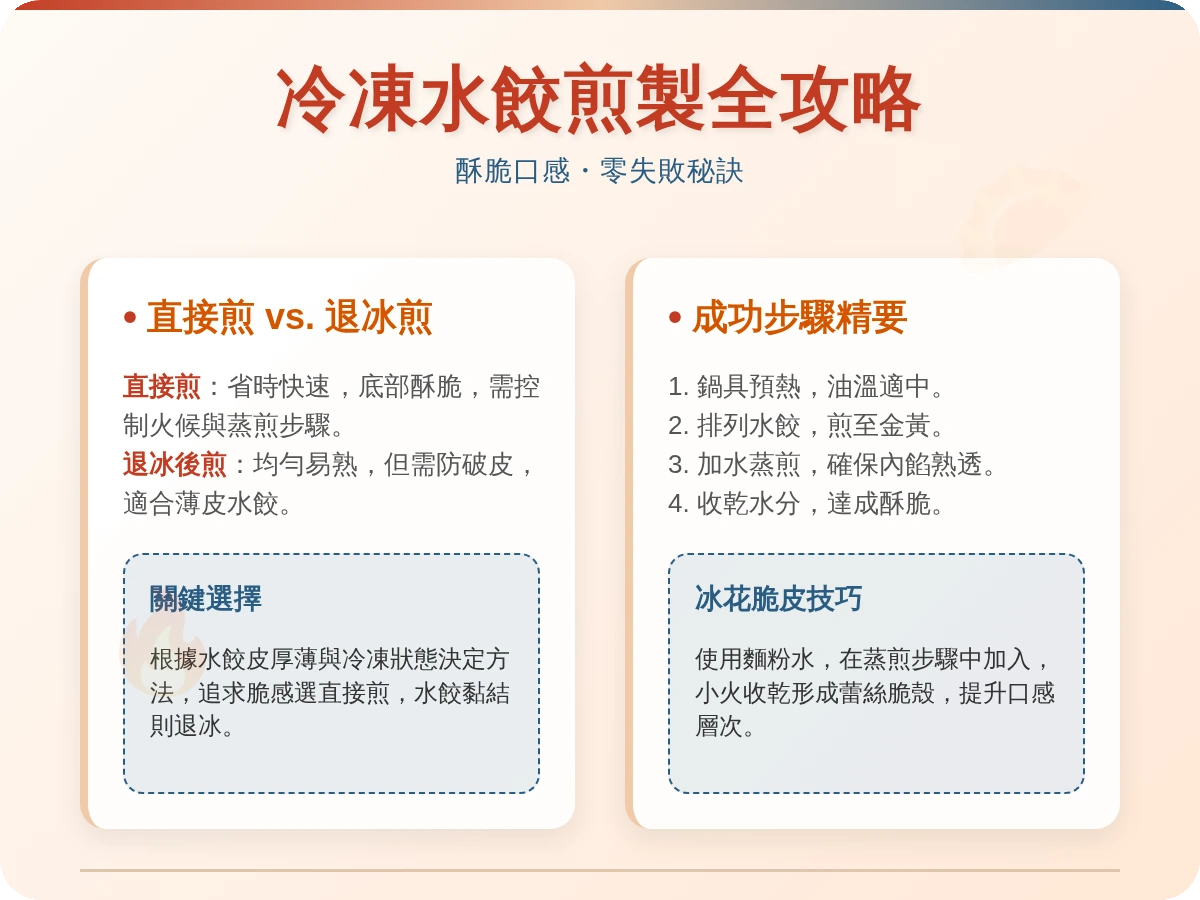 冷凍水餃煎製全攻略

酥脆口感・零失敗秘訣

• 直接煎 vs. 退冰煎

直接煎：省時快速，底部酥脆，需控制火候與蒸煎步驟。
退冰後煎：均勻易熟，但需防破皮，適合薄皮水餃。

關鍵選擇

根據水餃皮厚薄與冷凍狀態決定方法，追求脆感選直接煎，水餃黏結則退冰。

• 成功步驟精要

1. 鍋具預熱，油溫適中。
2. 排列水餃，煎至金黃。
3. 加水蒸煎，確保內餡熟透。
4. 收乾水分，達成酥脆。

冰花脆皮技巧

使用麵粉水，在蒸煎步驟中加入，小火收乾形成蕾絲脆殼，提升口感層次。